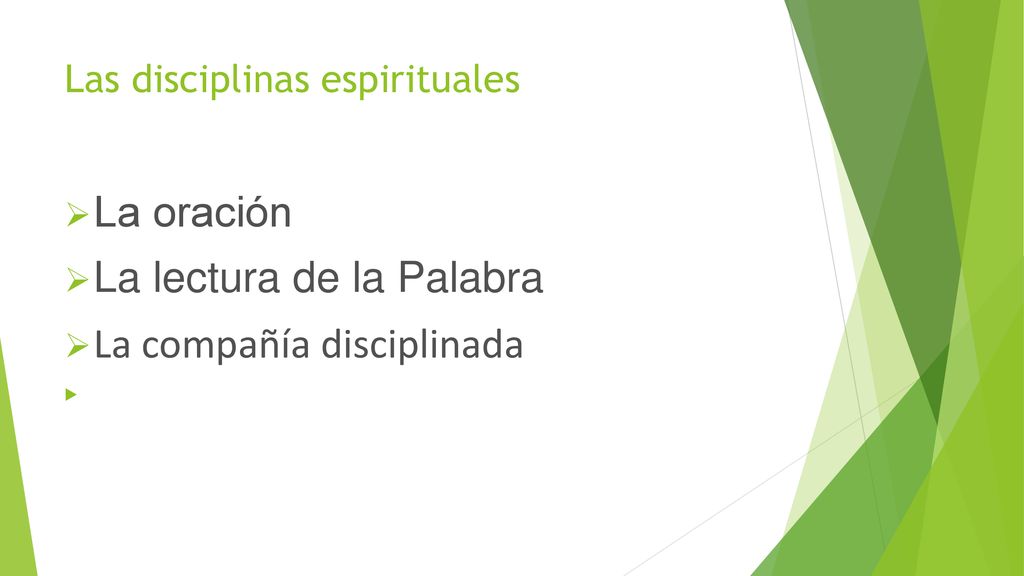 Las disciplinas espirituales

La oración

La lectura de la Palabra

La compañía disciplinada